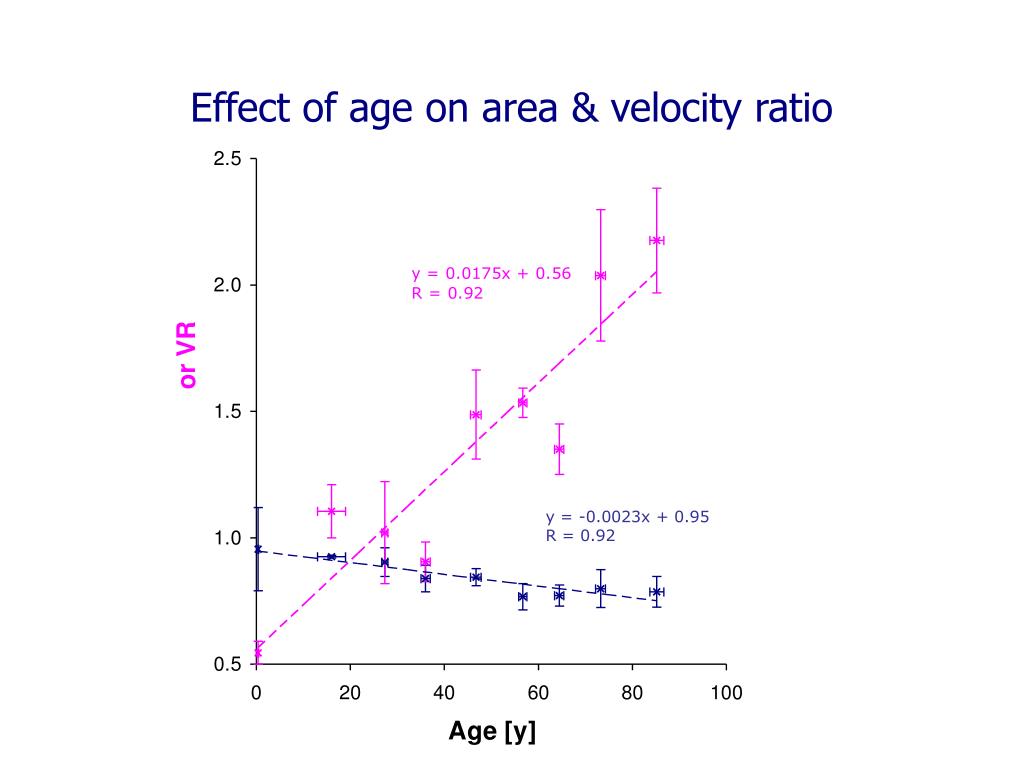 Effect of age on area & velocity ratio

2.5
2.0
1.5
1.0
0.5

or VR

y = 0.0175x + 0.56
R = 0.92

y = -0.0023x + 0.95
R = 0.92

0
20
40
60
80
100

Age [y]